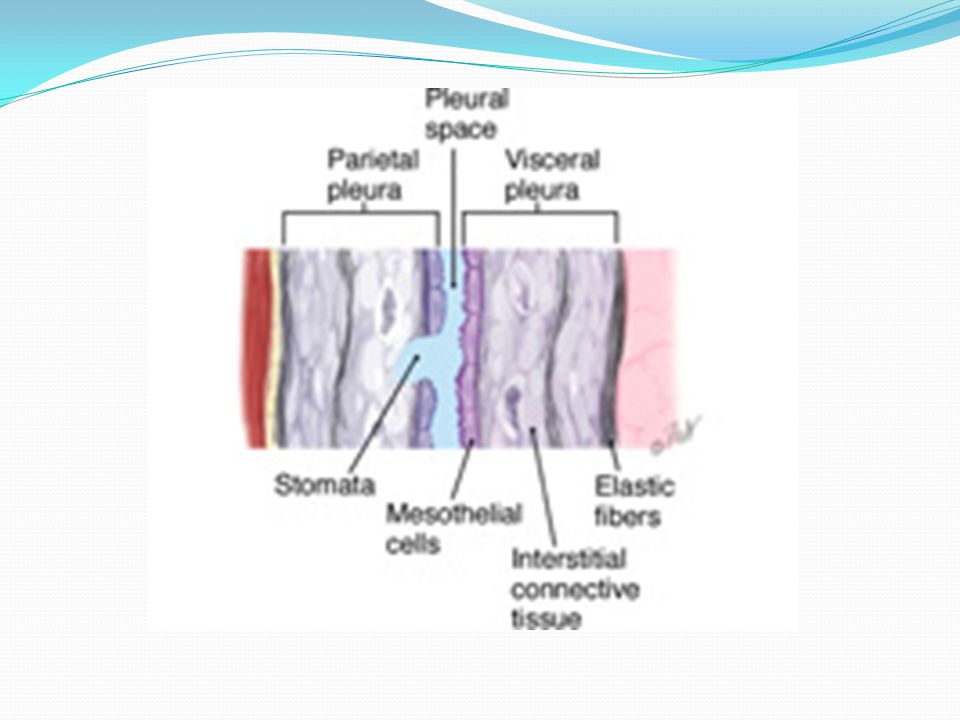 Pleural space

Parietal pleura

Visceral pleura

Stomata

Mesothelial cells

Interstitial connective tissue

Elastic fibers